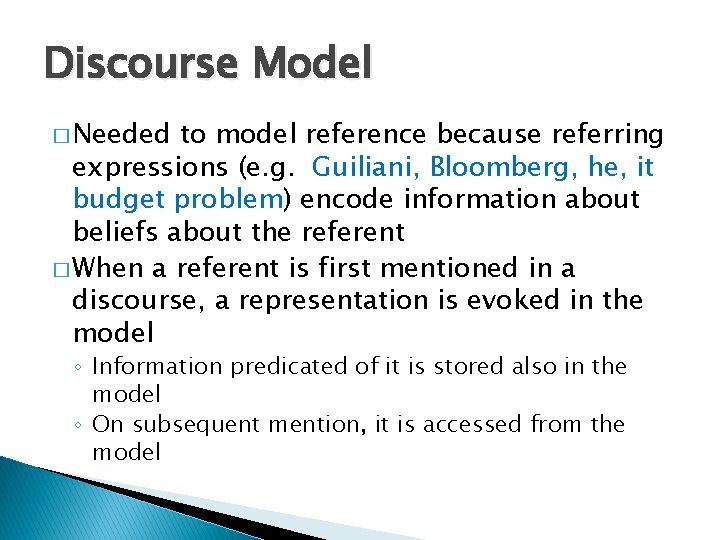 Discourse Model

□ Needed to model reference because referring expressions (e.g. Guiliani, Bloomberg, he, it budget problem) encode information about beliefs about the referent

□ When a referent is first mentioned in a discourse, a representation is evoked in the model

◦ Information predicated of it is stored also in the model

◦ On subsequent mention, it is accessed from the model